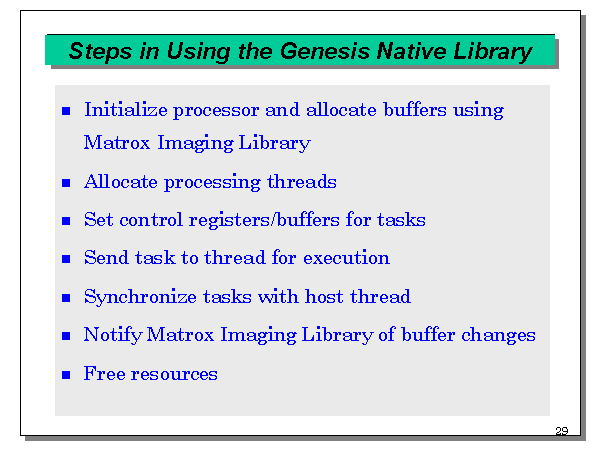 Steps in Using the Genesis Native Library

- Initialize processor and allocate buffers using Matrox Imaging Library
- Allocate processing threads
- Set control registers/buffers for tasks
- Send task to thread for execution
- Synchronize tasks with host thread
- Notify Matrox Imaging Library of buffer changes
- Free resources

29